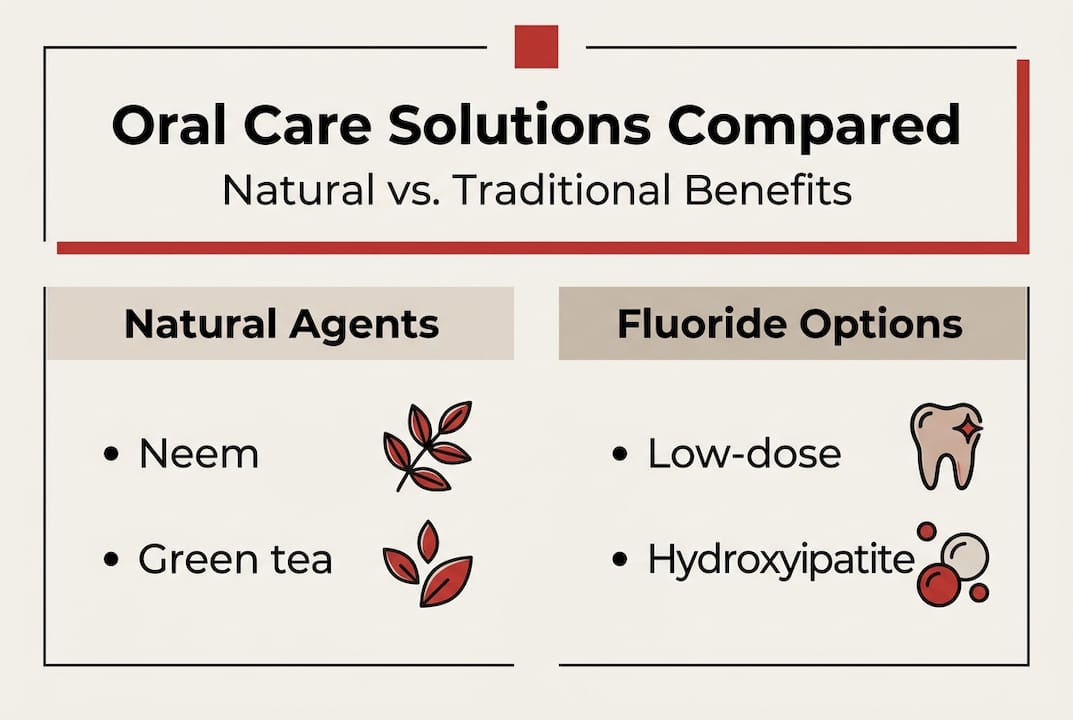 Oral Care Solutions Compared

Natural vs. Traditional Benefits

Natural Agents

• Neem

• Green tea

Fluoride Options

• Low-dose

• Hydroxyipatite